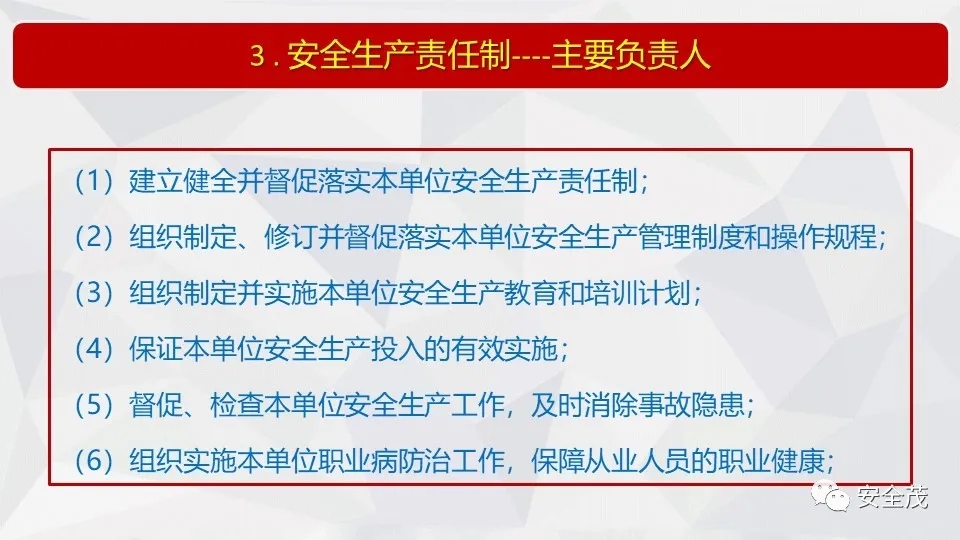 3 . 安全生产责任制----主要负责人

（1）建立健全并督促落实本单位安全生产责任制；

（2）组织制定、修订并督促落实本单位安全生产管理制度和操作规程；

（3）组织制定并实施本单位安全生产教育和培训计划；

（4）保证本单位安全生产投入的有效实施；

（5）督促、检查本单位安全生产工作，及时消除事故隐患；

（6）组织实施本单位职业病防治工作，保障从业人员的职业健康；

安全茂